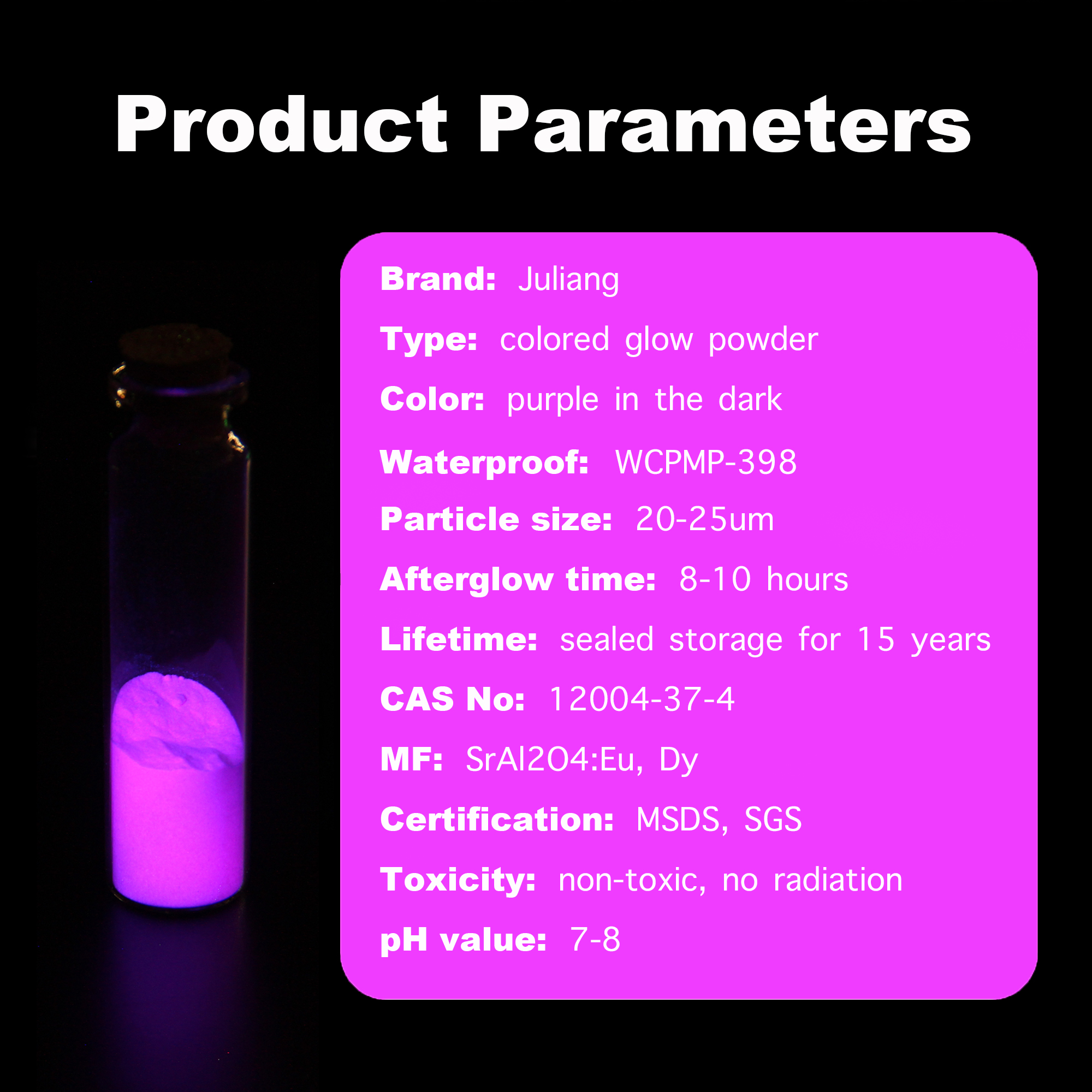 Product Parameters

Brand: Juliang

Type: colored glow powder

Color: purple in the dark

Waterproof: WCPMP-398

Particle size: 20-25um

Afterglow time: 8-10 hours

Lifetime: sealed storage for 15 years

CAS No: 12004-37-4

MF: SrAl2O4:Eu, Dy

Certification: MSDS, SGS

Toxicity: non-toxic, no radiation

pH value: 7-8